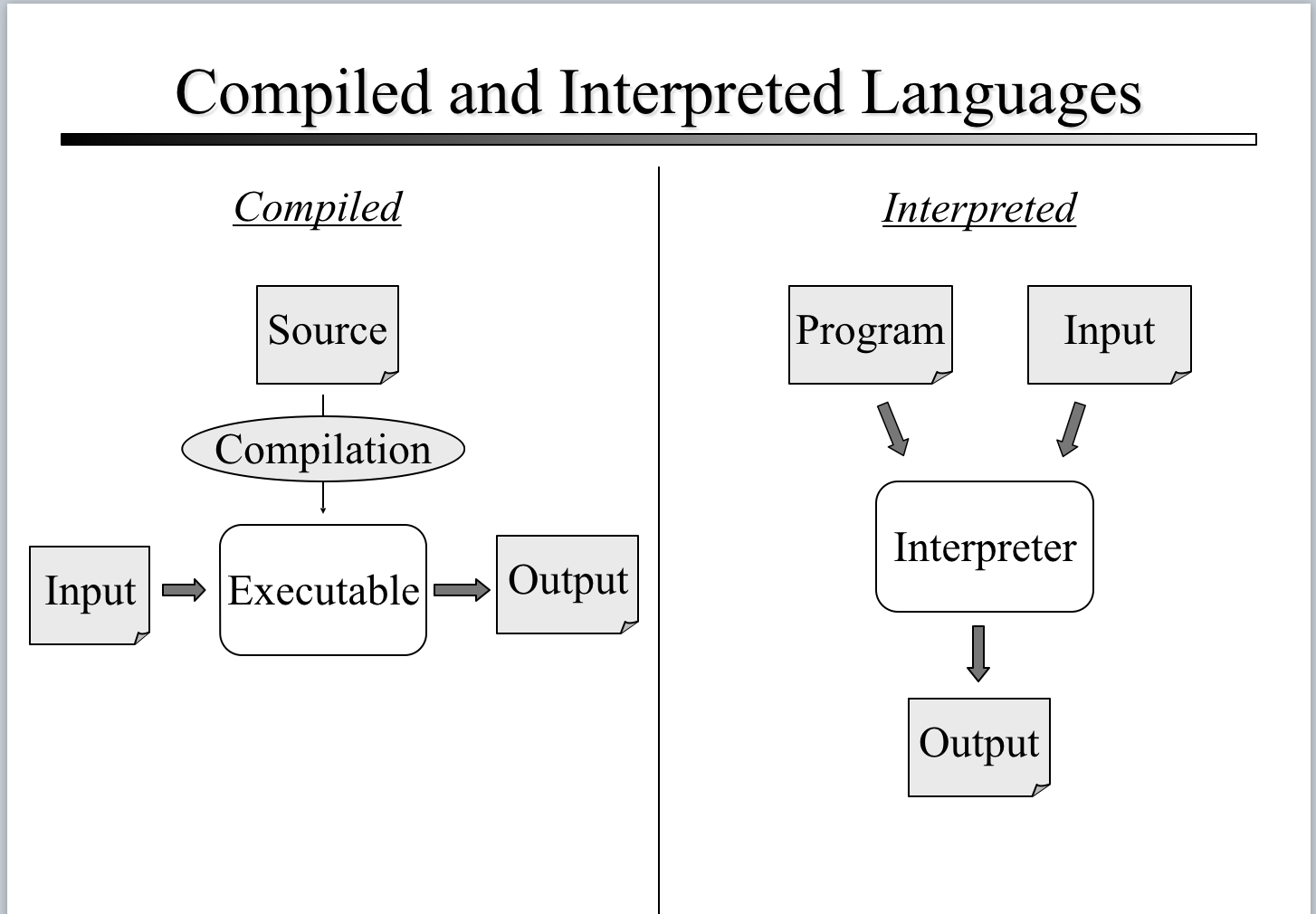 Compiled and Interpreted Languages

Compiled

Source

Compilation

Input

Executable

Output

Interpreted

Program

Input

Interpreter

Output